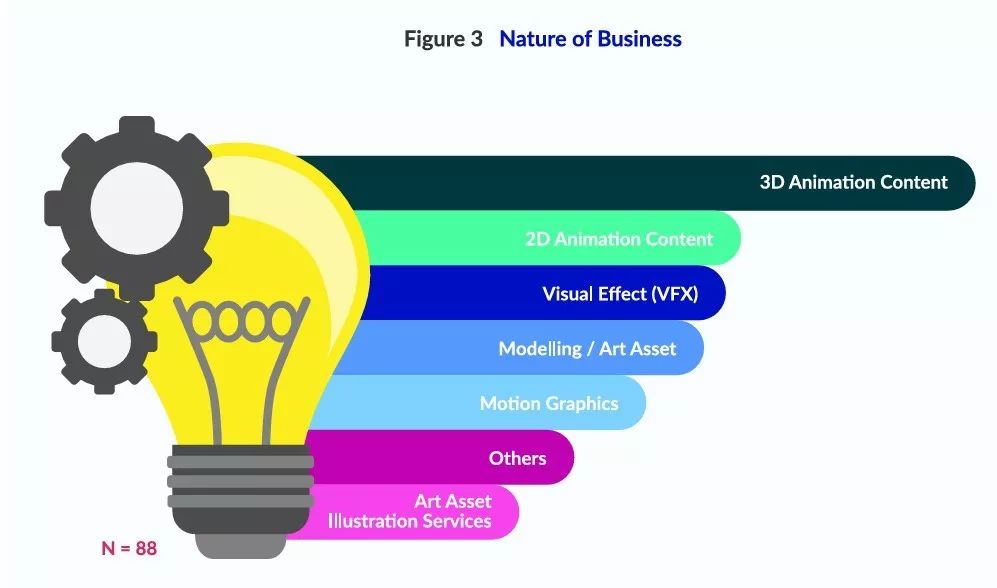 Figure 3 Nature of Business

3D Animation Content

2D Animation Content

Visual Effect (VFX)

Modelling / Art Asset

Motion Graphics

Others

Art Asset Illustration Services

N = 88